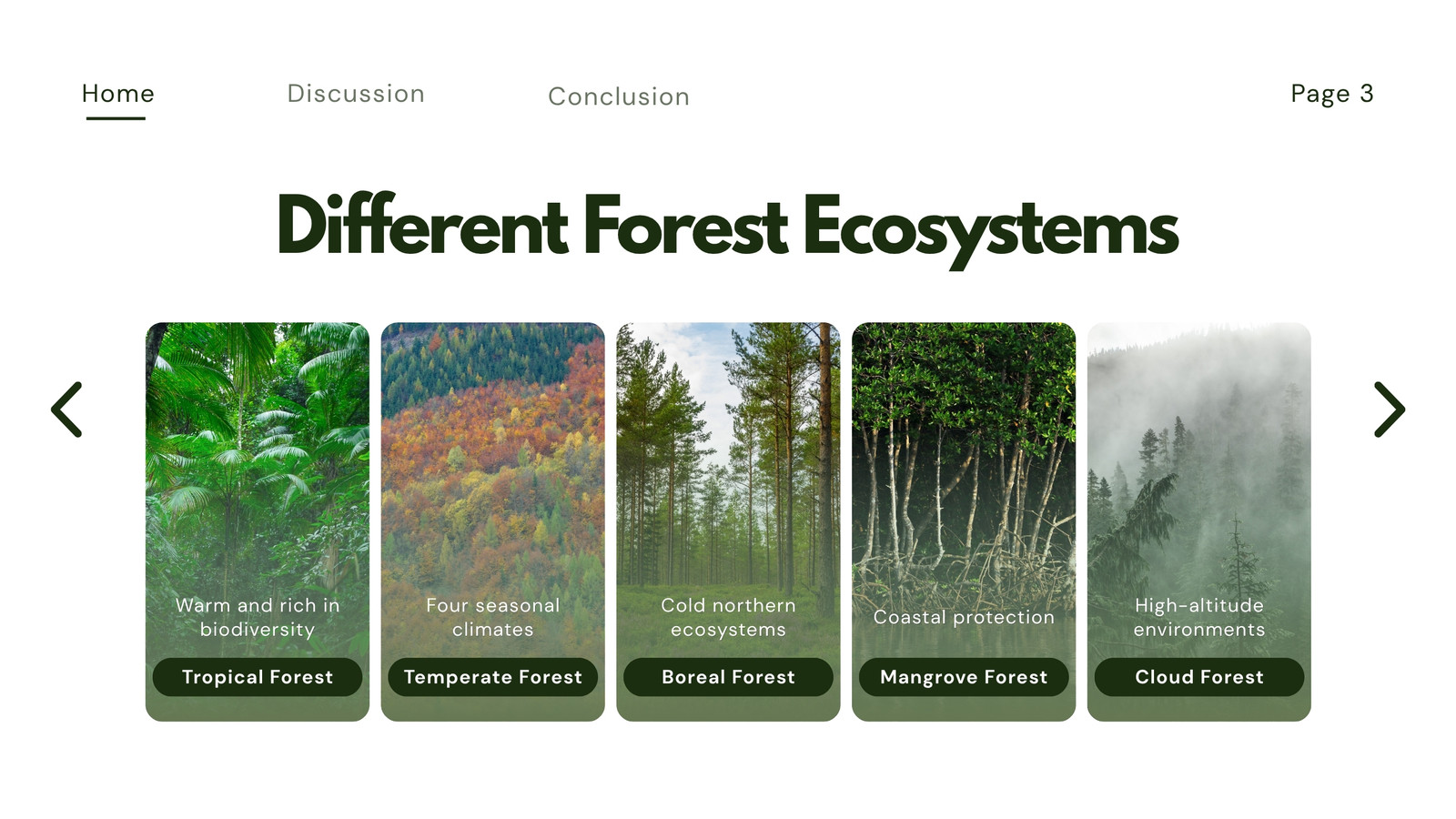 Home Discussion Conclusion Page 3

Different Forest Ecosystems

Warm and rich in biodiversity

Tropical Forest

Four seasonal climates

Temperate Forest

Cold northern ecosystems

Boreal Forest

Coastal protection

Mangrove Forest

High-altitude environments

Cloud Forest